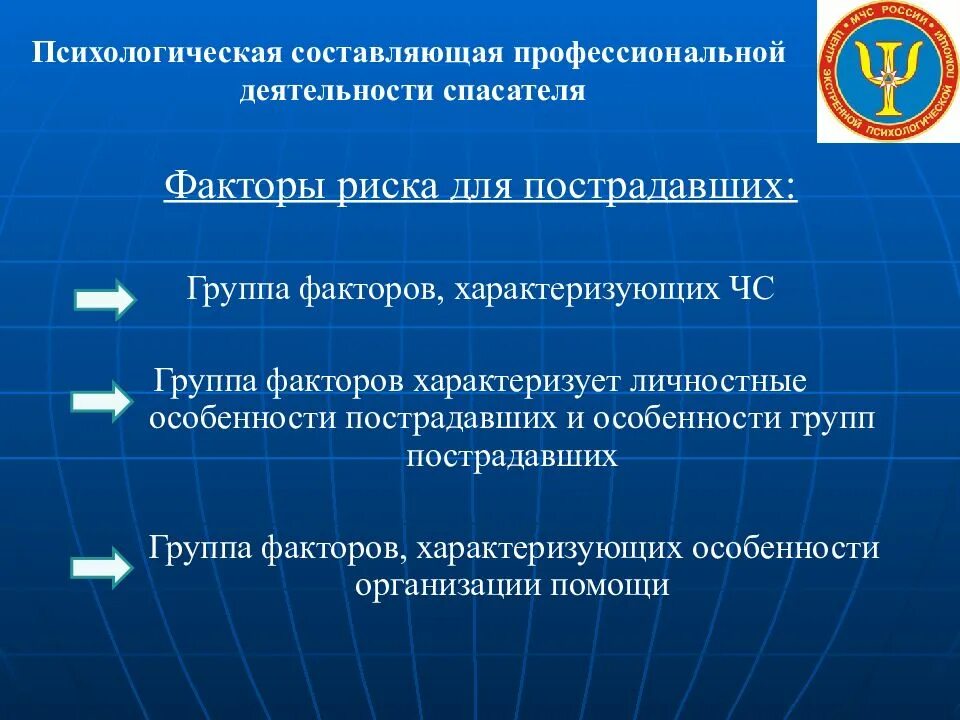 Психологическая составляющая профессиональной деятельности спасателя

МЧС РОССИИ ЦЕНТР ЭКСТРЕННОЙ ПСИХОЛОГИЧЕСКОЙ ПОМОЩИ

Факторы риска для пострадавших:

Группа факторов, характеризующих ЧС

Группа факторов характеризует личностные особенности пострадавших и особенности групп пострадавших

Группа факторов, характеризующих особенности организации помощи